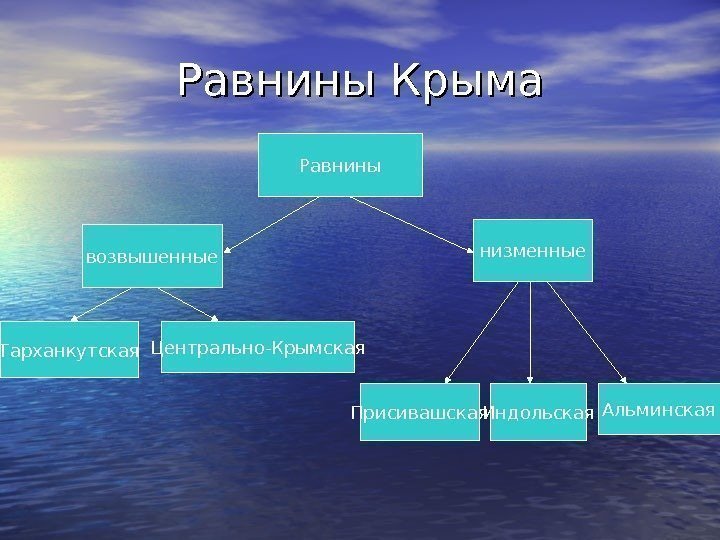 Равнины Крыма

Равнины

возвышенные

низменные

Тарханкутская

Центрально-Крымская

Присивашская

Индольская

Альминская